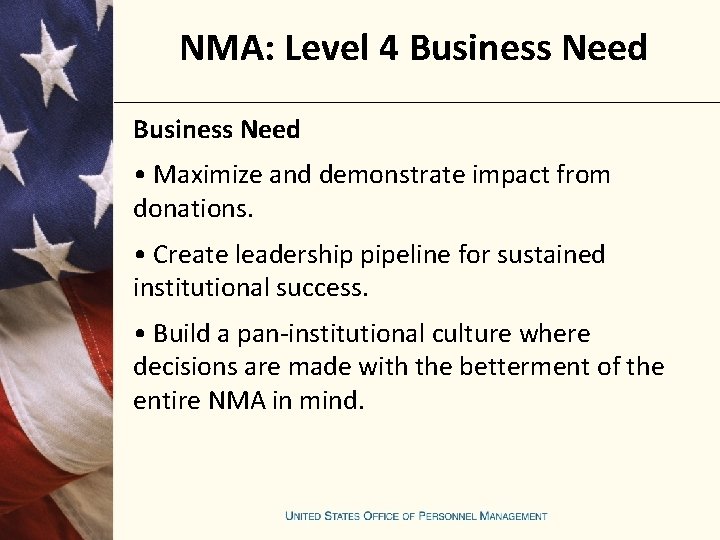 NMA: Level 4 Business Need

Business Need

• Maximize and demonstrate impact from donations.

• Create leadership pipeline for sustained institutional success.

• Build a pan-institutional culture where decisions are made with the betterment of the entire NMA in mind.

UNITED STATES OFFICE OF PERSONNEL MANAGEMENT